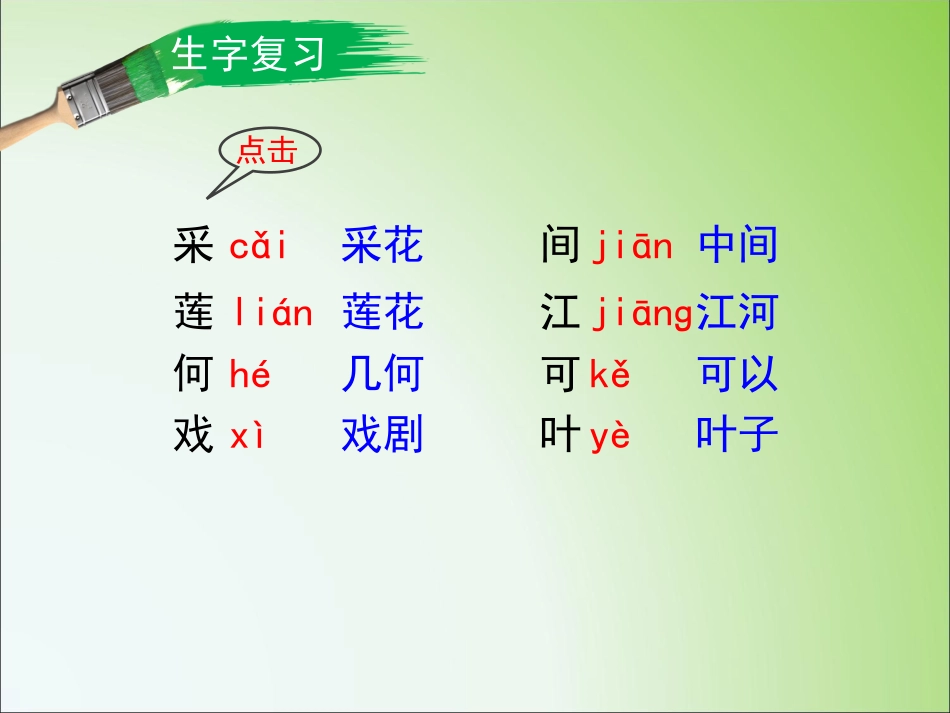 生字复习

点击

采 cǎi 采花
莲 lián 莲花
何 hé 几何
戏 xì 戏剧

间 jiān 中间
江 jiāng 江河
可 kě 可以
叶 yè 叶子